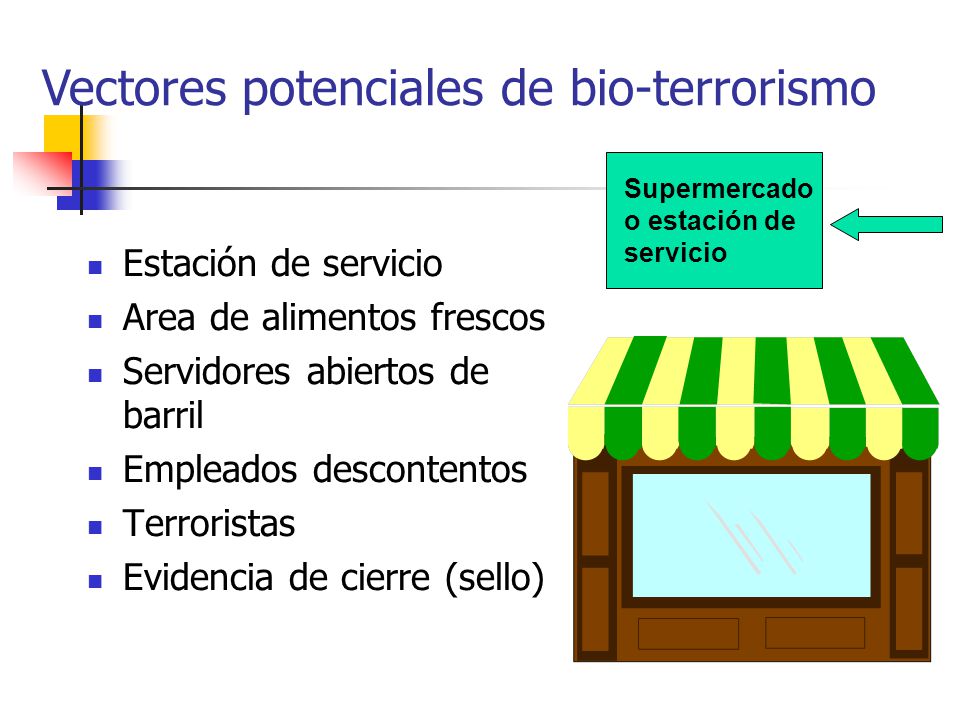 Vectores potenciales de bio-terrorismo

Supermercado o estación de servicio

- Estación de servicio
- Area de alimentos frescos
- Servidores abiertos de barril
- Empleados descontentos
- Terroristas
- Evidencia de cierre (sello)